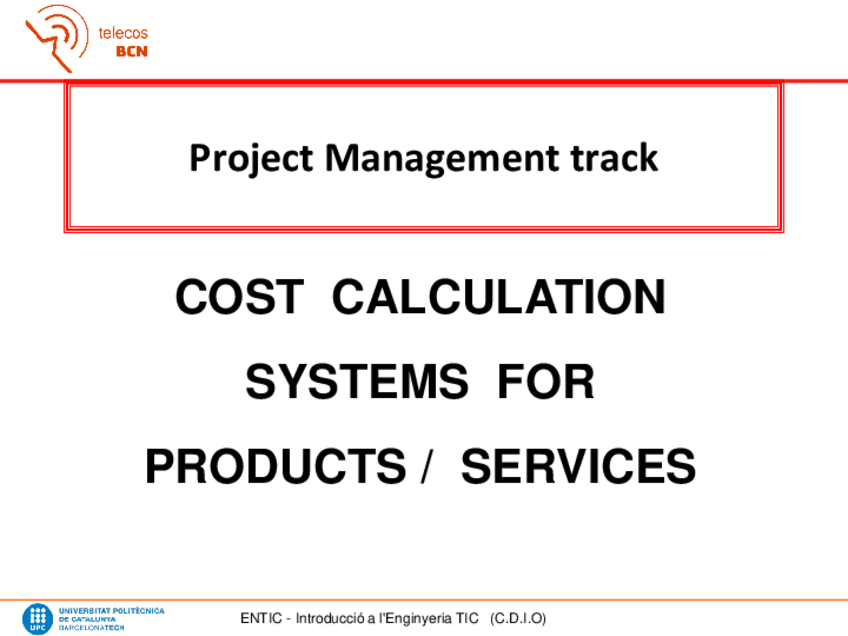 telecos
BCN

Project Management track

COST CALCULATION SYSTEMS FOR PRODUCTS / SERVICES

UPC UNIVERSITAT POLITÈCNICA DE CATALUNYA BARCELONATECH

ENTIC - Introducció a l'Enginyeria TIC (C.D.I.O)